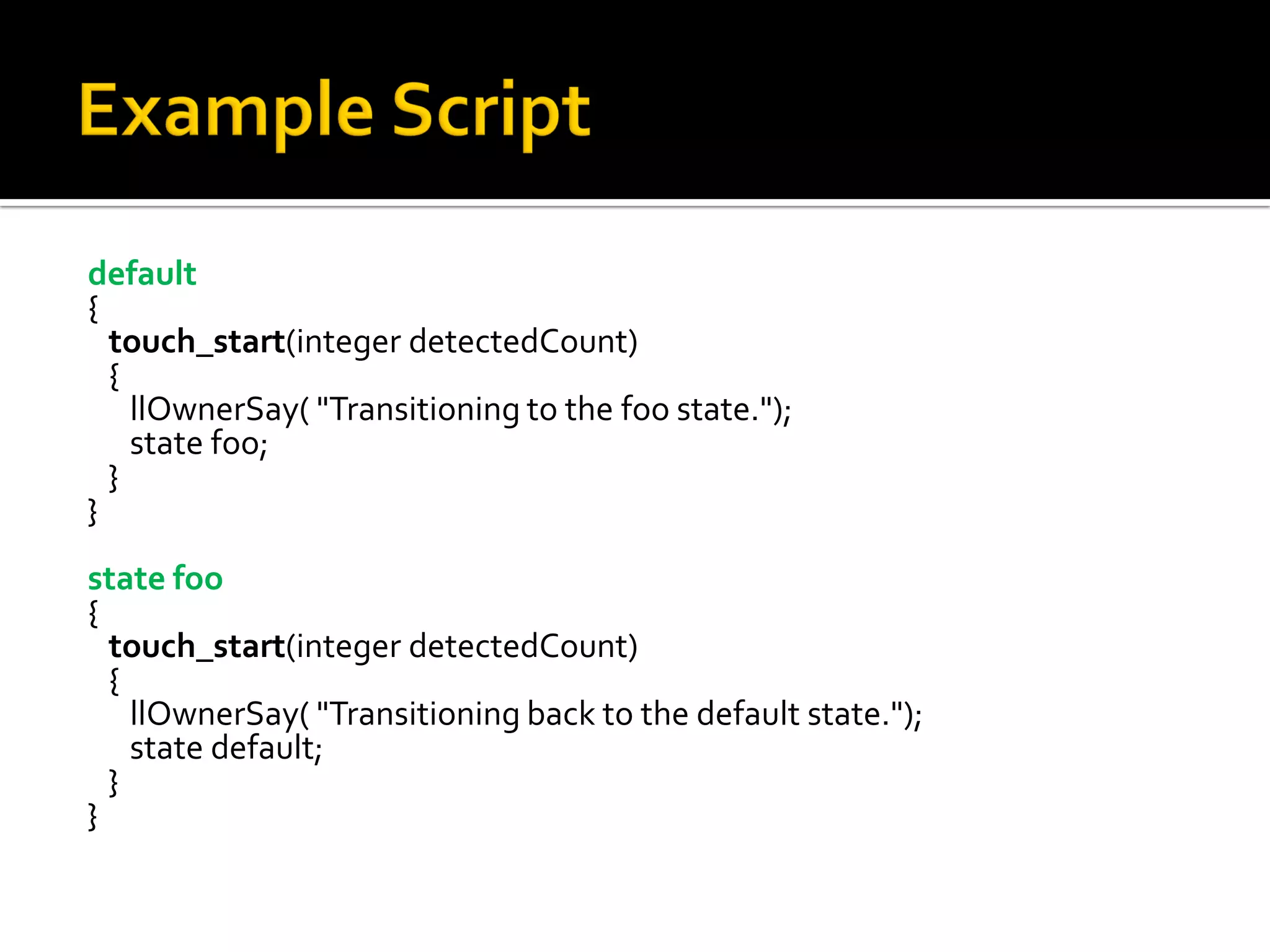 Example Script

default
{
  touch_start(integer detectedCount)
  {
    llOwnerSay( "Transitioning to the foo state.");
    state foo;
  }
}

state foo
{
  touch_start(integer detectedCount)
  {
    llOwnerSay( "Transitioning back to the default state.");
    state default;
  }
}